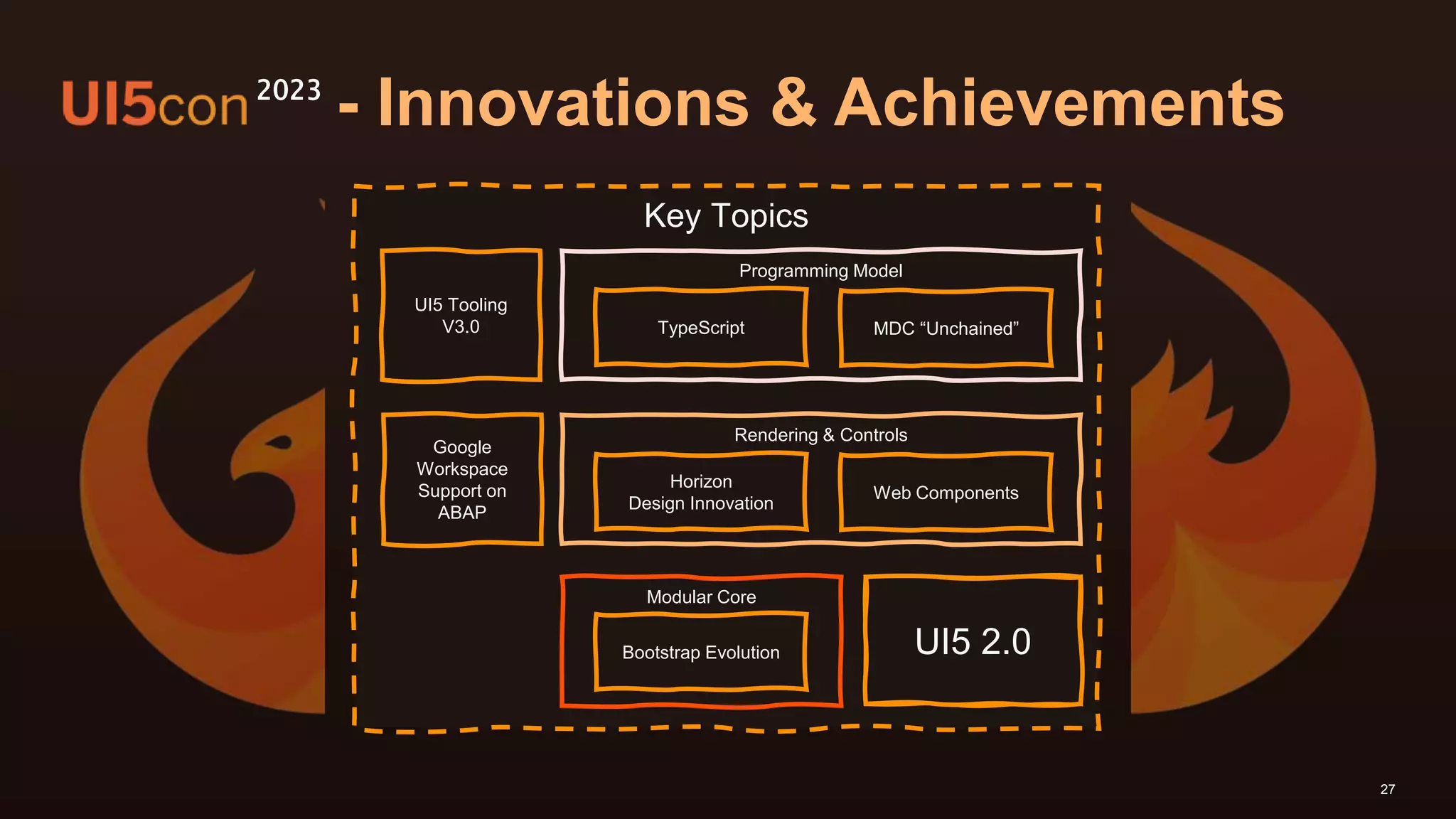 UI5con 2023 - Innovations & Achievements

Key Topics

UI5 Tooling V3.0

Programming Model

TypeScript

MDC “Unchained”

Google Workspace Support on ABAP

Rendering & Controls

Horizon Design Innovation

Web Components

Modular Core

Bootstrap Evolution

UI5 2.0

27